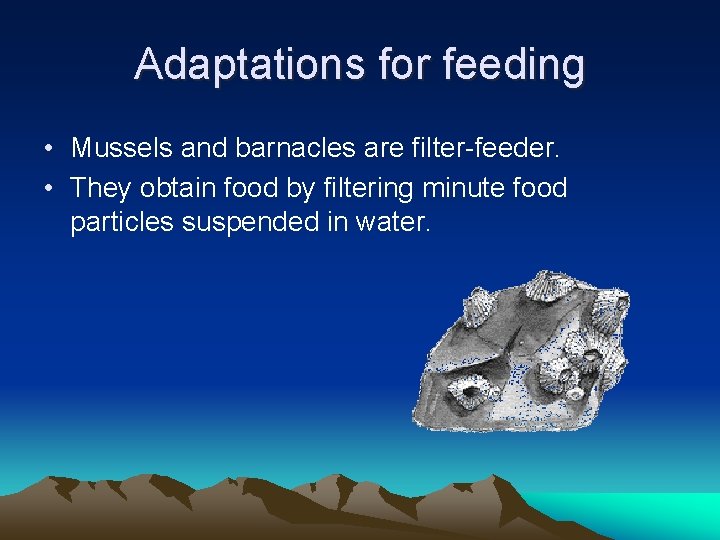 Adaptations for feeding

• Mussels and barnacles are filter-feeder.

• They obtain food by filtering minute food particles suspended in water.